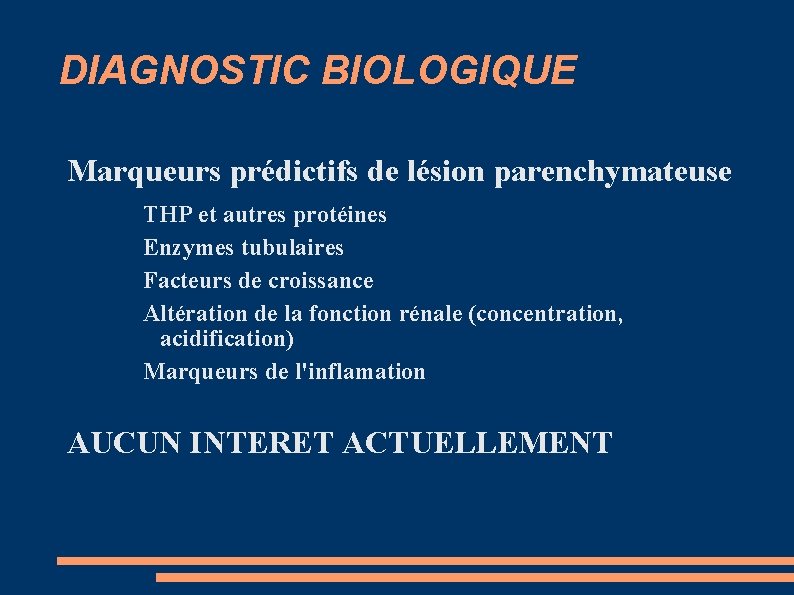 DIAGNOSTIC BIOLOGIQUE

Marqueurs prédictifs de lésion parenchymateuse

THP et autres protéines

Enzymes tubulaires

Facteurs de croissance

Altération de la fonction rénale (concentration, acidification)

Marqueurs de l'inflamation

AUCUN INTERET ACTUELLEMENT